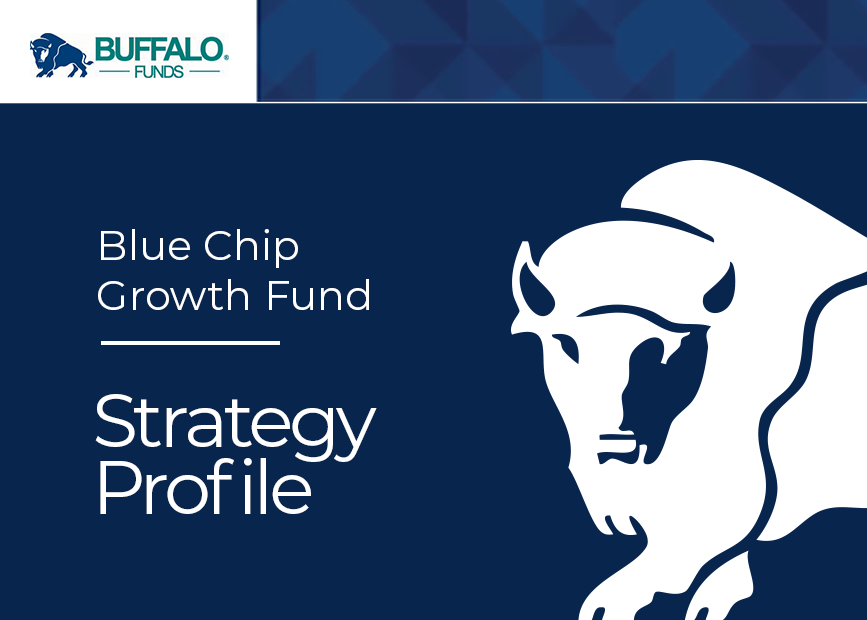 BUFFALO®
FUNDS

Blue Chip Growth Fund

Strategy Profile